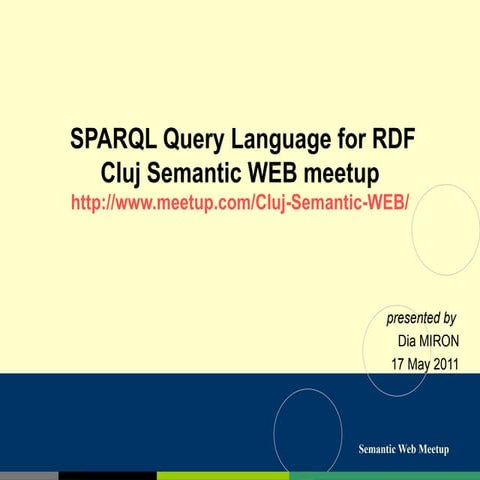 SPARQL Query Language for RDF
Cluj Semantic WEB meetup
http://www.meetup.com/Cluj-Semantic-WEB/

presented by
Dia MIRON
17 May 2011

Semantic Web Meetup